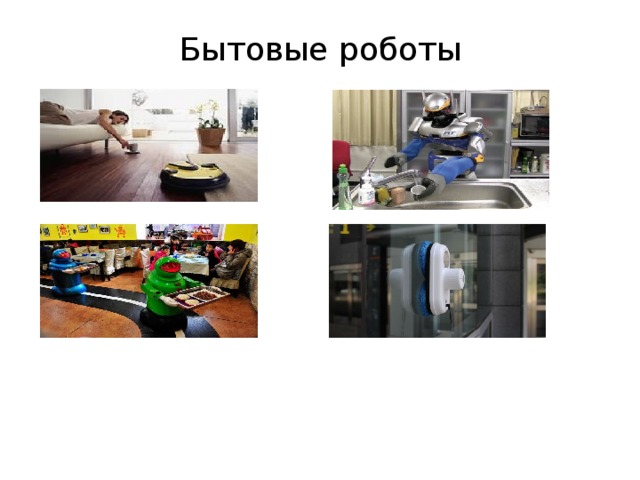 Бытовые роботы